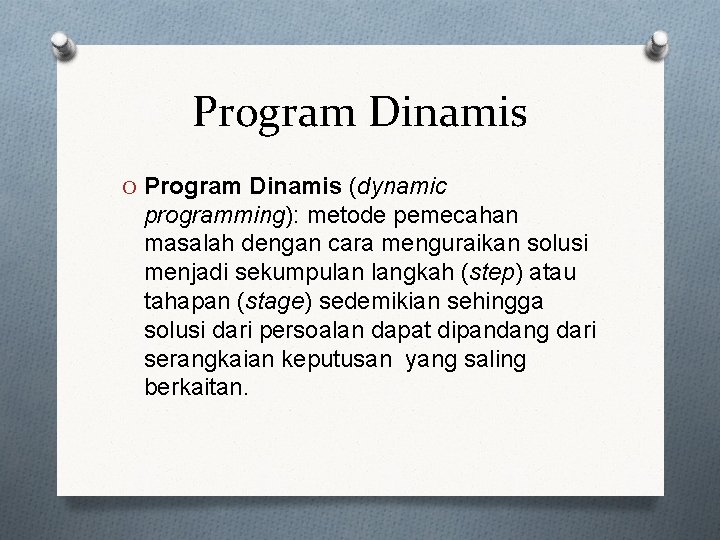 Program Dinamis

O Program Dinamis (dynamic programming): metode pemecahan masalah dengan cara menguraikan solusi menjadi sekumpulan langkah (step) atau tahapan (stage) sedemikian sehingga solusi dari persoalan dapat dipandang dari serangkaian keputusan yang saling berkaitan.